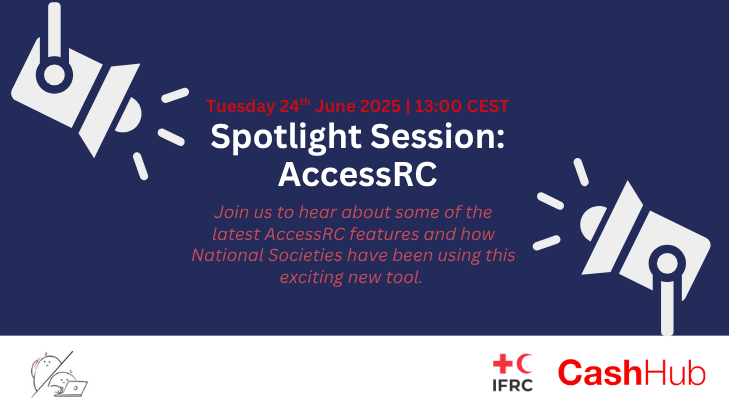 Tuesday 24$^{th}$ June 2025 | 13:00 CEST

Spotlight Session: AccessRC

Join us to hear about some of the latest AccessRC features and how National Societies have been using this exciting new tool.

IFRC

CashHub